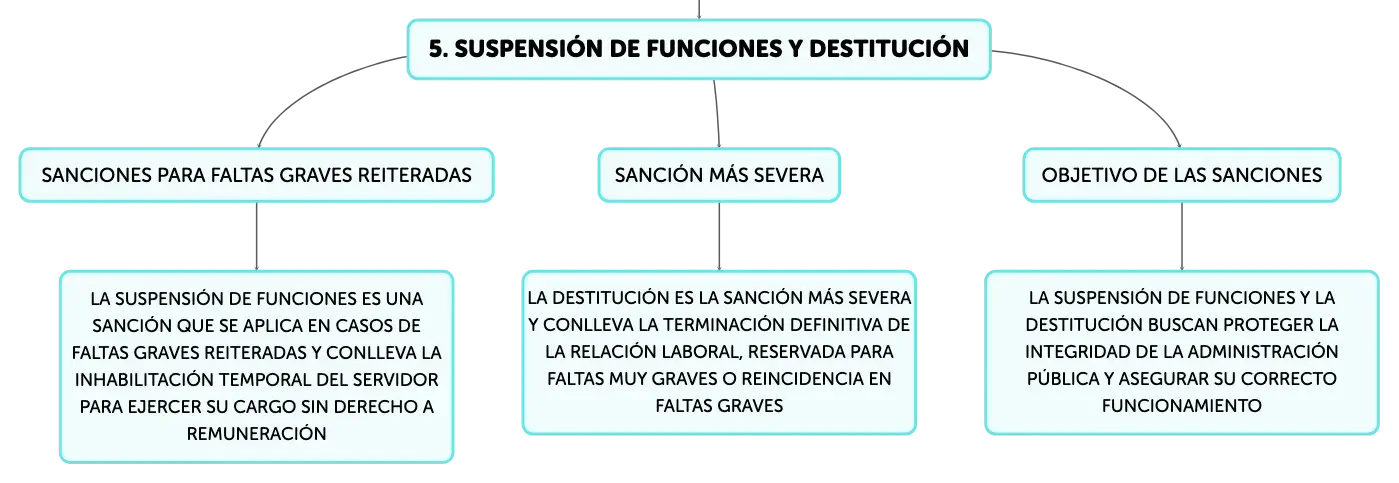 5. SUSPENSIÓN DE FUNCIONES Y DESTITUCIÓN

SANCIONES PARA FALTAS GRAVES REITERADAS

LA SUSPENSIÓN DE FUNCIONES ES UNA SANCIÓN QUE SE APLICA EN CASOS DE FALTAS GRAVES REITERADAS Y CONLLEVA LA INHABILITACIÓN TEMPORAL DEL SERVIDOR PARA EJERCER SU CARGO SIN DERECHO A REMUNERACIÓN

SANCIÓN MÁS SEVERA

LA DESTITUCIÓN ES LA SANCIÓN MÁS SEVERA Y CONLLEVA LA TERMINACIÓN DEFINITIVA DE LA RELACIÓN LABORAL, RESERVADA PARA FALTAS MUY GRAVES O REINCIDENCIA EN FALTAS GRAVES

OBJETIVO DE LAS SANCIONES

LA SUSPENSIÓN DE FUNCIONES Y LA DESTITUCIÓN BUSCAN PROTEGER LA INTEGRIDAD DE LA ADMINISTRACIÓN PÚBLICA Y ASEGURAR SU CORRECTO FUNCIONAMIENTO